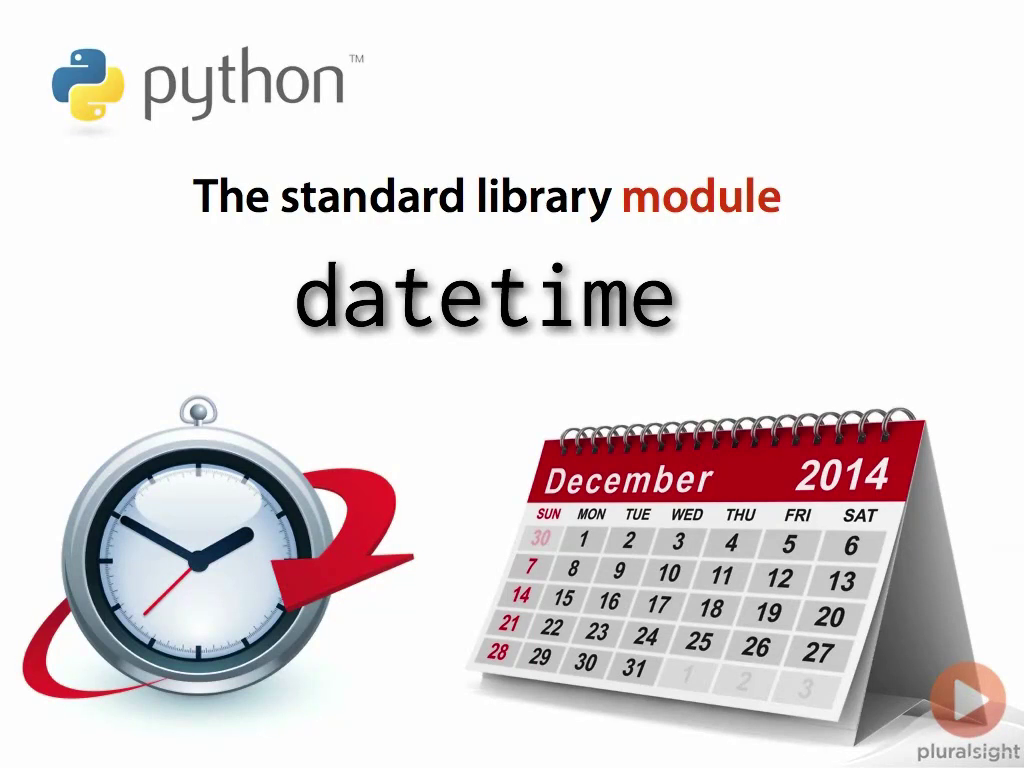 python™

The standard library module

datetime

December 2014

| SUN | MON | TUE | WED | THU | FRI | SAT |
|---|---|---|---|---|---|---|
| 30 | 1 | 2 | 3 | 4 | 5 | 6 |
| 7 | 8 | 9 | 10 | 11 | 12 | 13 |
| 14 | 15 | 16 | 17 | 18 | 19 | 20 |
| 21 | 22 | 23 | 24 | 25 | 26 | 27 |
| 28 | 29 | 30 | 31 | 1 | 2 | 3 |

pluralsight